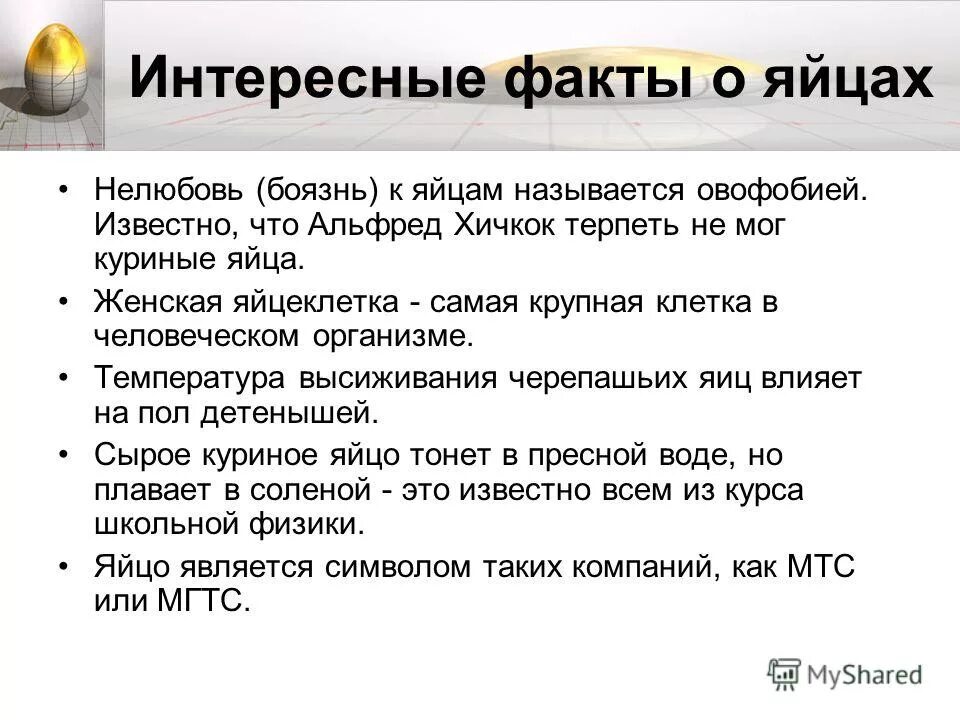 Интересные факты о яйцах

• Нелюбовь (боязнь) к яйцам называется овофобией. Известно, что Альфред Хичкок терпеть не мог куриные яйца.
• Женская яйцеклетка - самая крупная клетка в человеческом организме.
• Температура высиживания черепашьих яиц влияет на пол детенышей.
• Сырое куриное яйцо тонет в пресной воде, но плавает в соленой - это известно всем из курса школьной физики.
• Яйцо является символом таких компаний, как МТС или МГТС.

MyShared